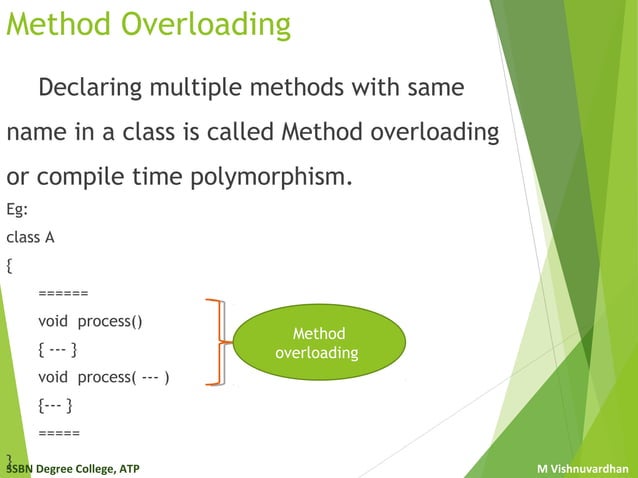 Method Overloading

Declaring multiple methods with same name in a class is called Method overloading or compile time polymorphism.

Eg:

class A

{

======

void process()

{ --- }

void process( --- )

{--- }

=====

}

Method overloading

SSBN Degree College, ATP

M Vishnuvardhan